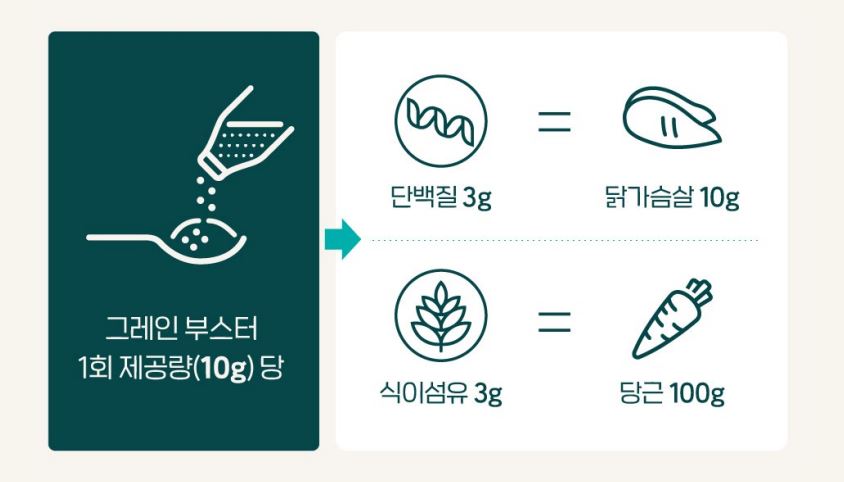 그레인 부스터
1회 제공량(10g) 당

단백질 3g = 닭가슴살 10g

식이섬유 3g = 당근 100g